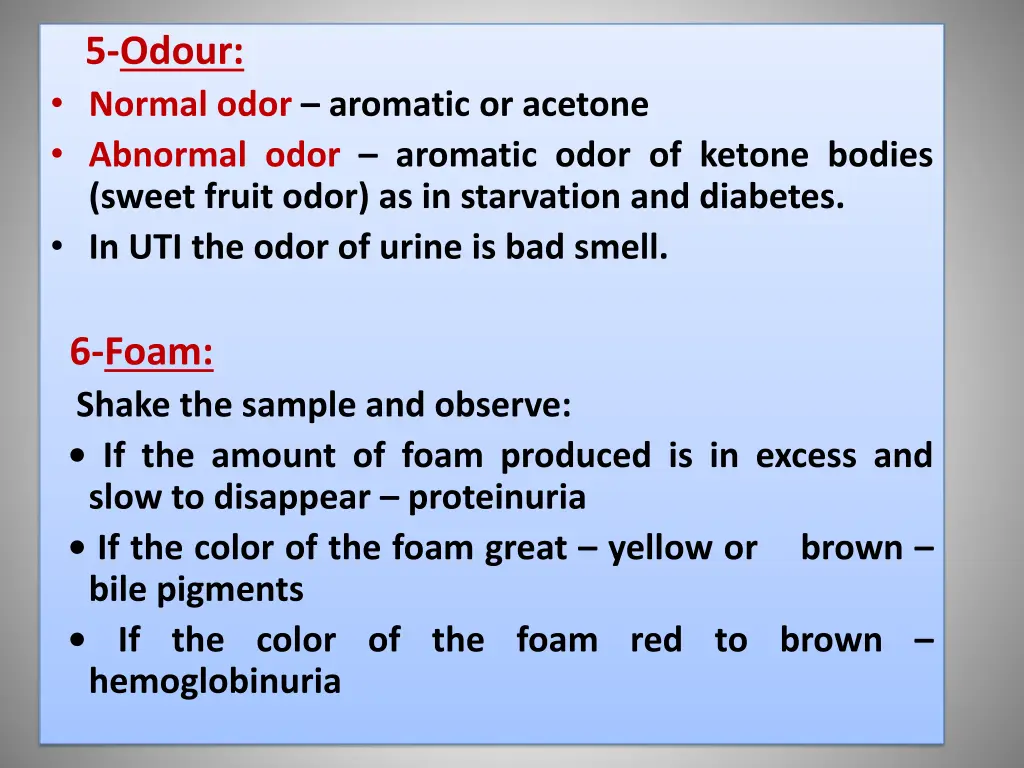 5-Odour:

• Normal odor – aromatic or acetone
• Abnormal odor – aromatic odor of ketone bodies (sweet fruit odor) as in starvation and diabetes.
• In UTI the odor of urine is bad smell.

6-Foam:

Shake the sample and observe:

• If the amount of foam produced is in excess and slow to disappear – proteinuria
• If the color of the foam great – yellow or brown – bile pigments
• If the color of the foam red to brown – hemoglobinuria